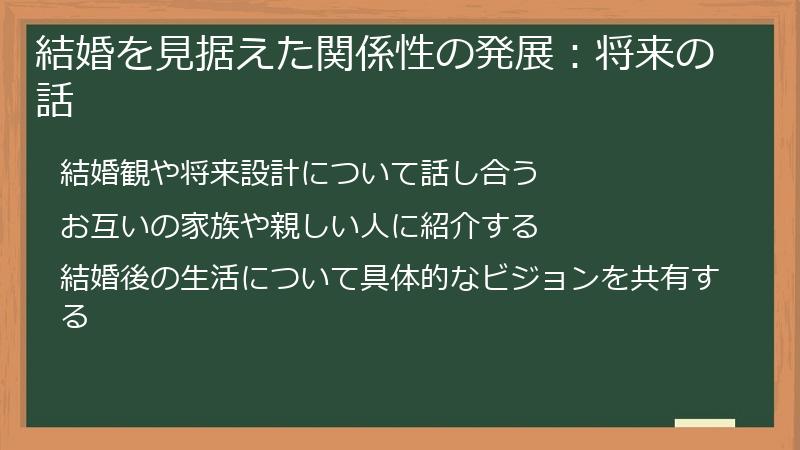 結婚を見据えた関係性の発展：将来の話

結婚観や将来設計について話し合う

お互いの家族や親しい人に紹介する

結婚後の生活について具体的なビジョンを共有する